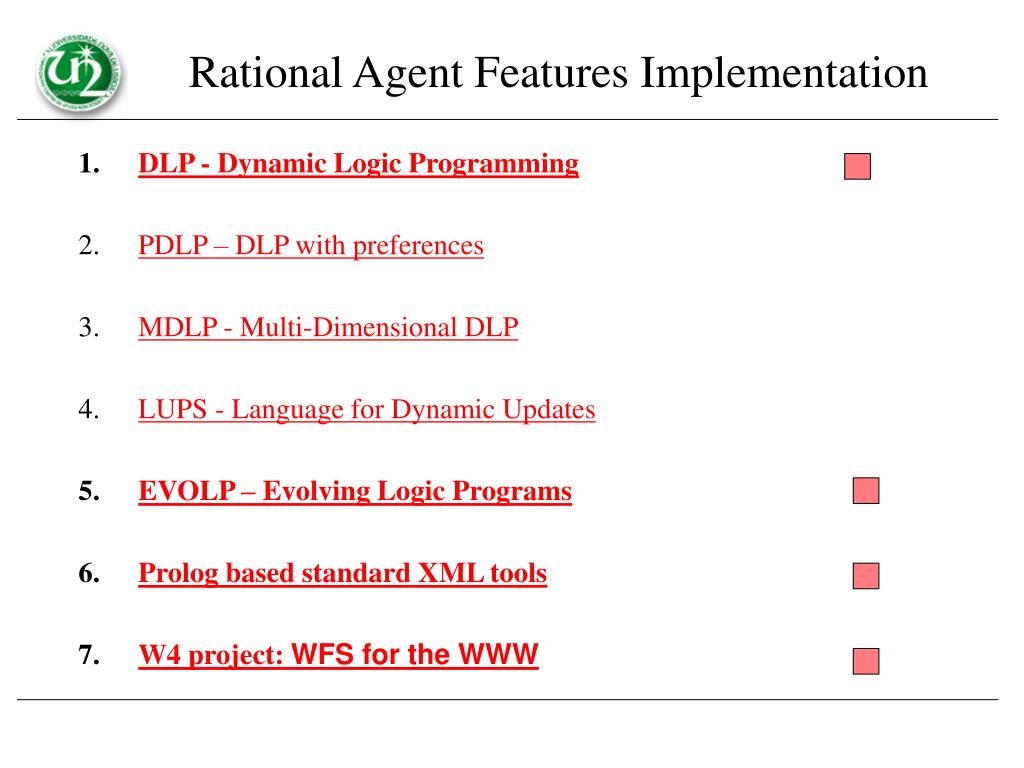 Rational Agent Features Implementation

1. DLP - Dynamic Logic Programming

2. PDLP – DLP with preferences

3. MDLP - Multi-Dimensional DLP

4. LUPS - Language for Dynamic Updates

5. EVOLP – Evolving Logic Programs

6. Prolog based standard XML tools

7. W4 project: WFS for the WWW